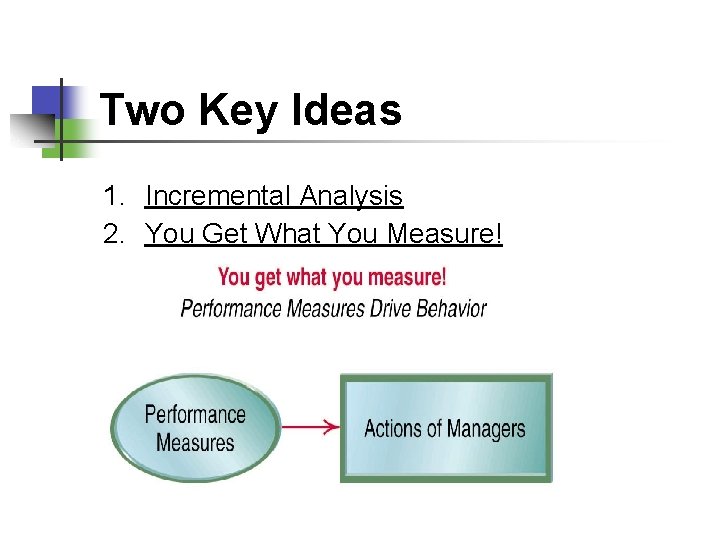 Two Key Ideas

1. Incremental Analysis
2. You Get What You Measure!

You get what you measure!
Performance Measures Drive Behavior

Performance Measures

Actions of Managers